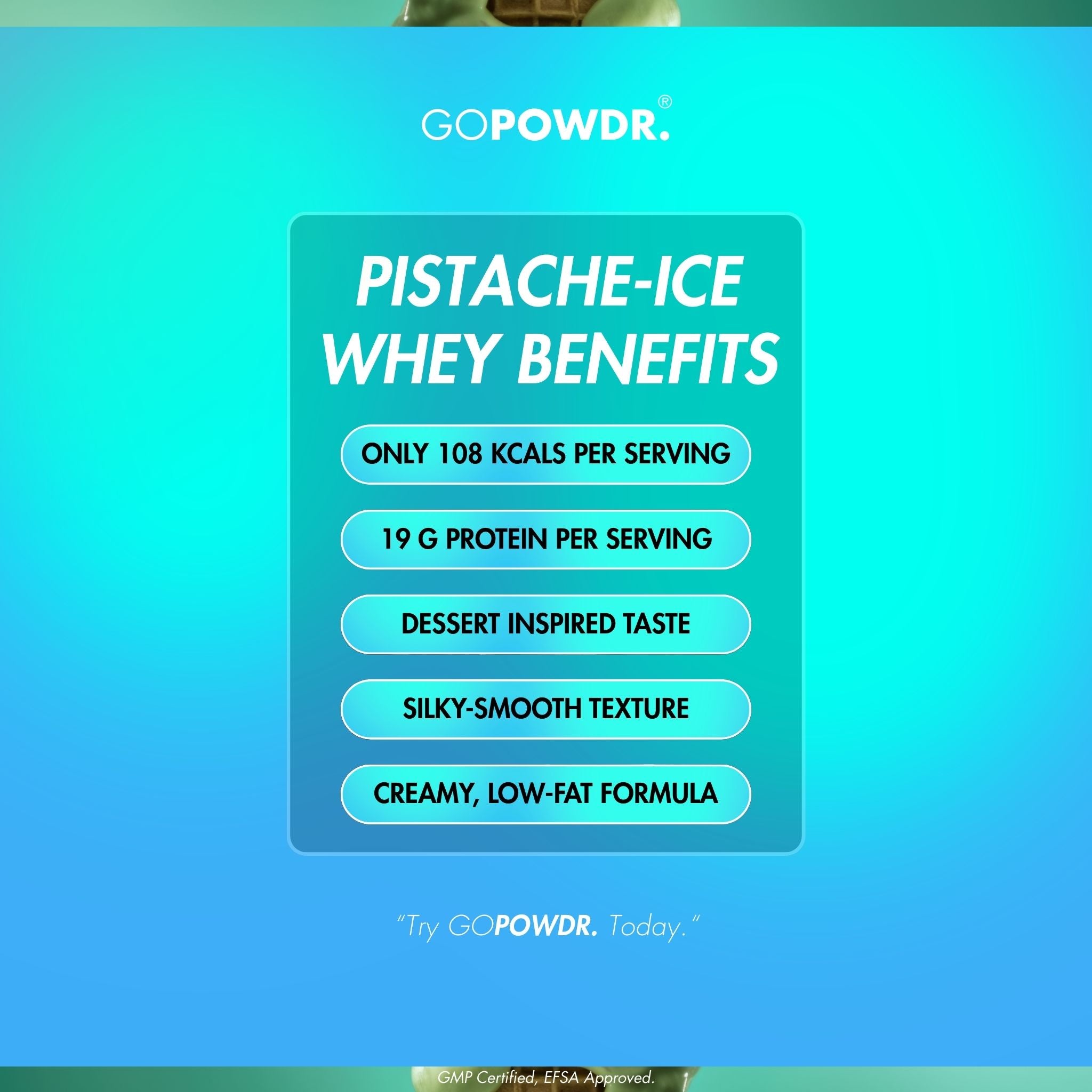 GOPOWDR.®

PISTACHE-ICE WHEY BENEFITS

ONLY 108 KCALS PER SERVING

19 G PROTEIN PER SERVING

DESSERT INSPIRED TASTE

SILKY-SMOOTH TEXTURE

CREAMY, LOW-FAT FORMULA

"Try GOPOWDR. Today."

GMP Certified, EFSA Approved.